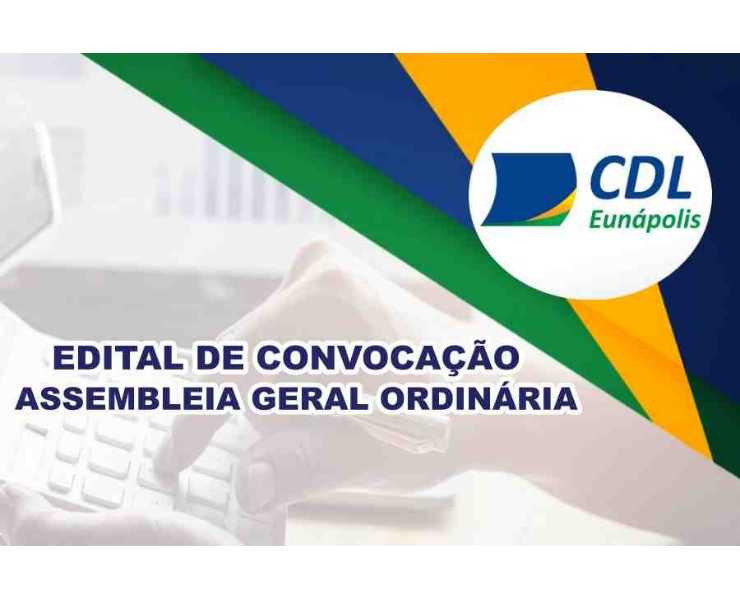 CDL
Eunápolis

EDITAL DE CONVOCAÇÃO
ASSEMBLEIA GERAL ORDINÁRIA